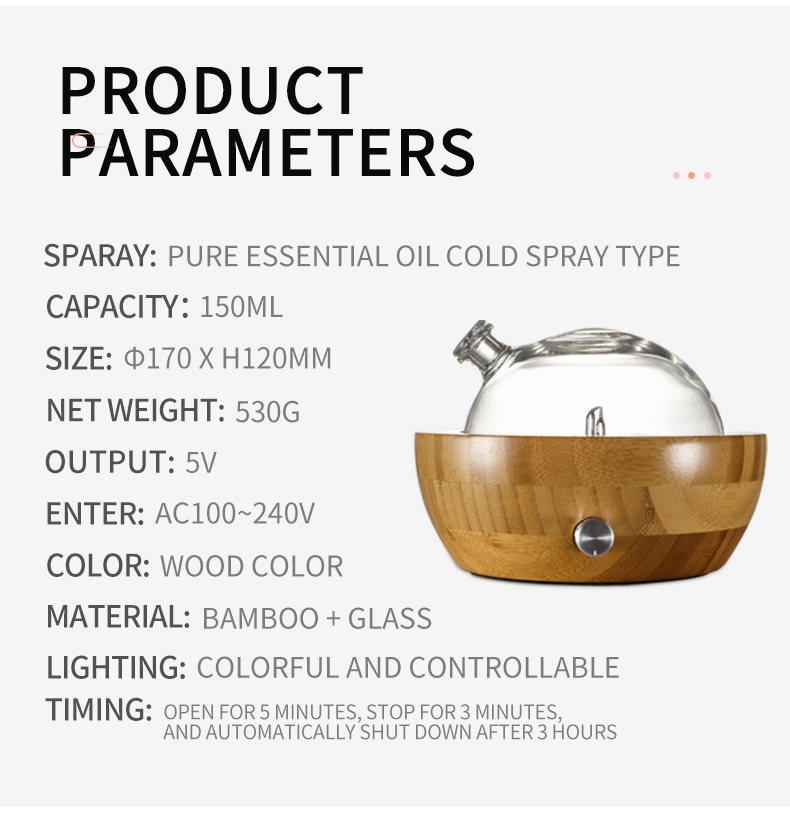 PRODUCT PARAMETERS

SPARAY: PURE ESSENTIAL OIL COLD SPRAY TYPE

CAPACITY: 150ML

SIZE: Φ170 X H120MM

NET WEIGHT: 530G

OUTPUT: 5V

ENTER: AC100~240V

COLOR: WOOD COLOR

MATERIAL: BAMBOO + GLASS

LIGHTING: COLORFUL AND CONTROLLABLE

TIMING: OPEN FOR 5 MINUTES, STOP FOR 3 MINUTES, AND AUTOMATICALLY SHUT DOWN AFTER 3 HOURS